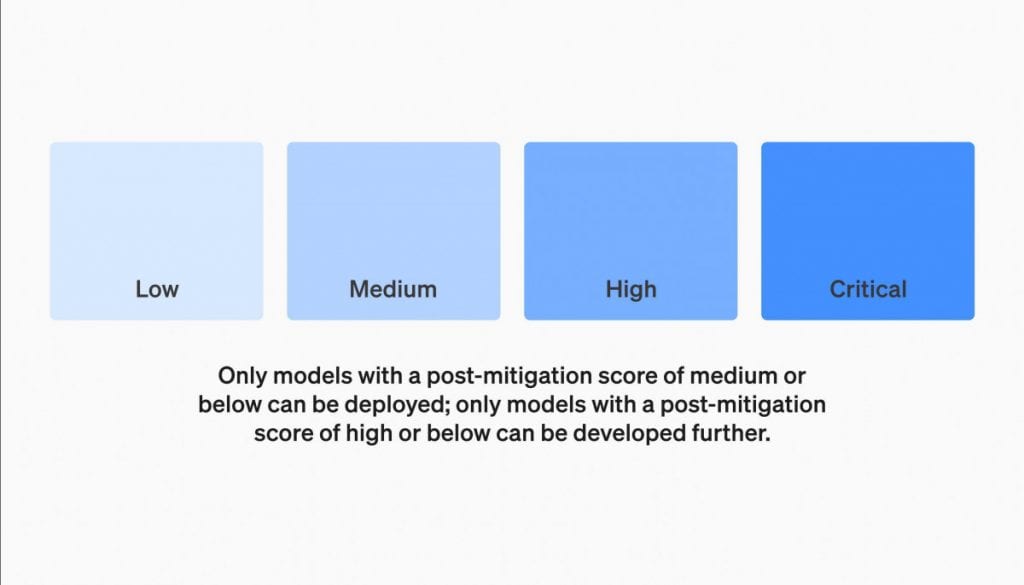 Low

Medium

High

Critical

Only models with a post-mitigation score of medium or below can be deployed; only models with a post-mitigation score of high or below can be developed further.